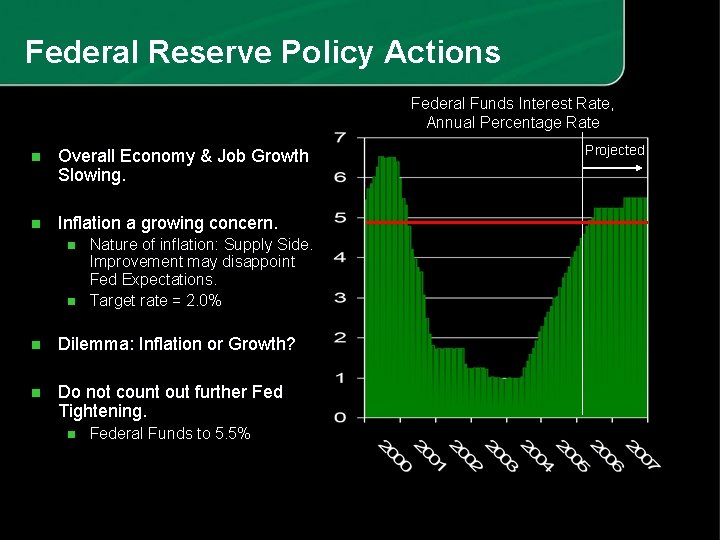 Federal Reserve Policy Actions

Overall Economy & Job Growth Slowing.

Inflation a growing concern.

Nature of inflation: Supply Side. Improvement may disappoint Fed Expectations.

Target rate = 2.0%

Dilemma: Inflation or Growth?

Do not count out further Fed Tightening.

Federal Funds to 5.5%

Federal Funds Interest Rate, Annual Percentage Rate

Projected

7
6
5
4
3
2
1
0

2000 2001 2002 2003 2004 2005 2006 2007